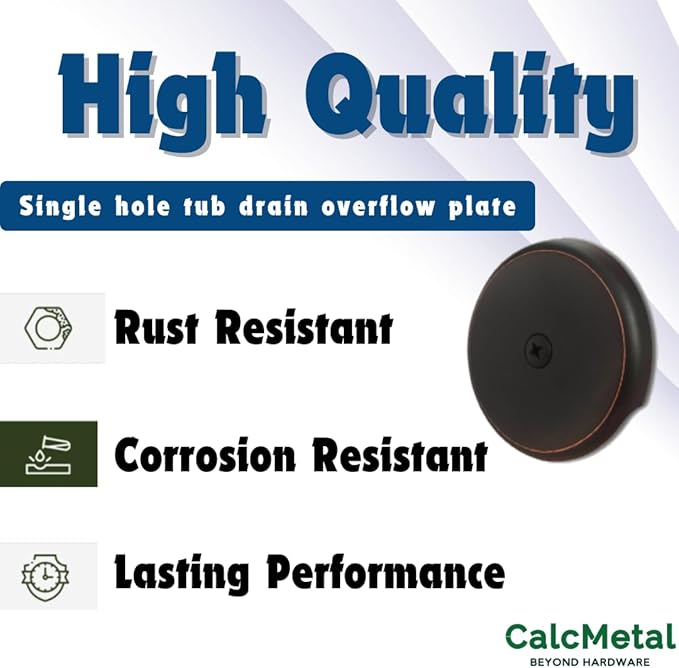 High Quality

Single hole tub drain overflow plate

Rust Resistant

Corrosion Resistant

Lasting Performance

CalcMetal
BEYOND HARDWARE